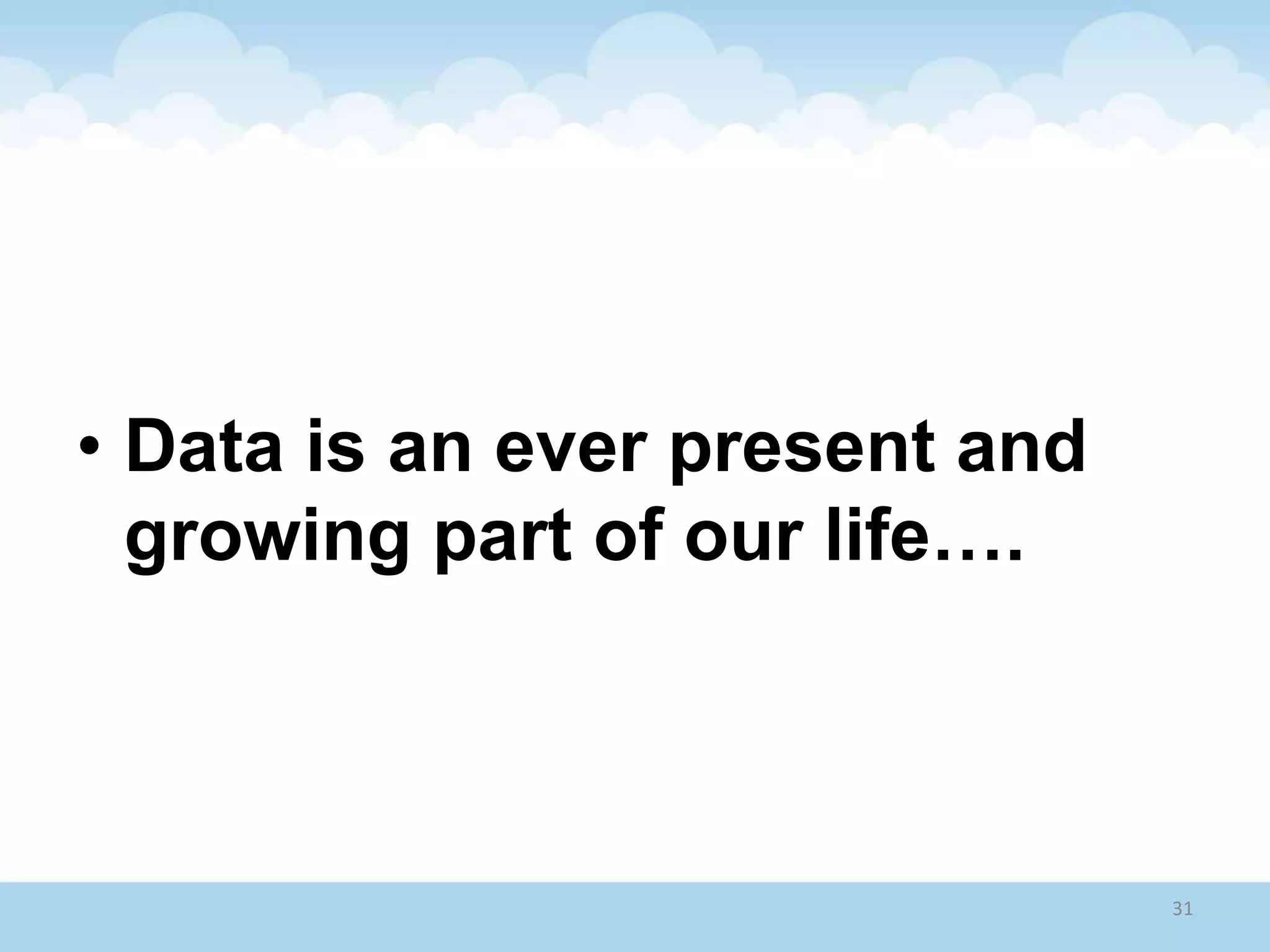 • Data is an ever present and growing part of our life….

31